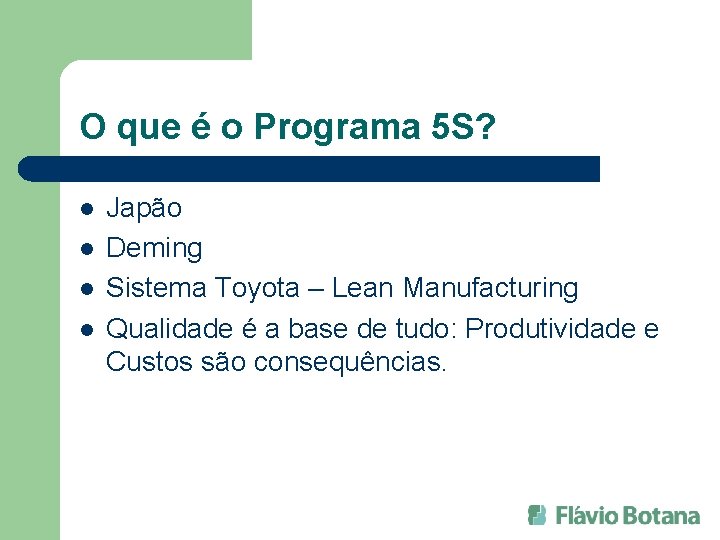 O que é o Programa 5S?

- Japão
- Deming
- Sistema Toyota – Lean Manufacturing
- Qualidade é a base de tudo: Produtividade e Custos são consequências.

Flávio Botana